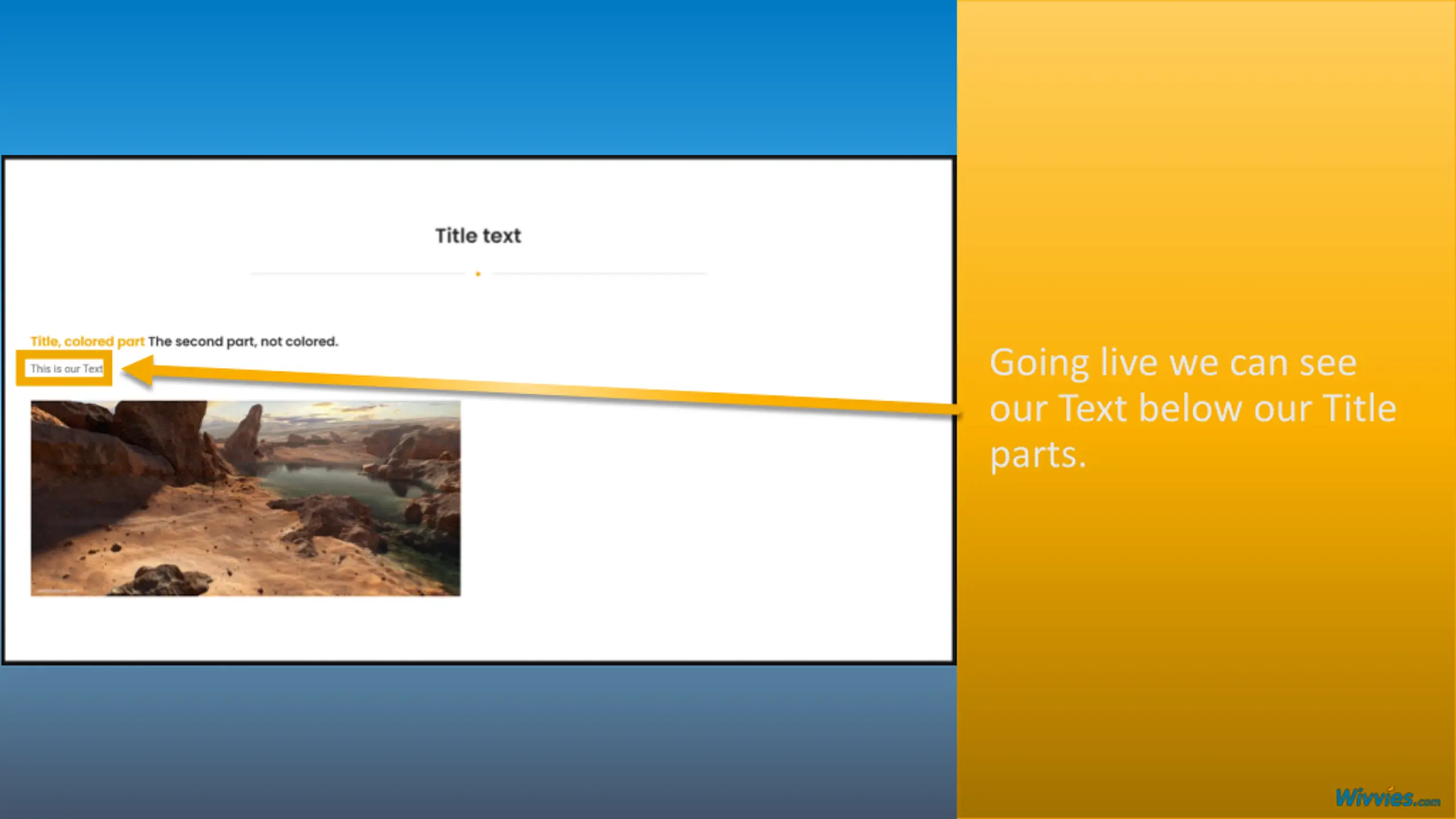 Title text

Title, colored part The second part, not colored.

This is our Text

Going live we can see our Text below our Title parts.

Wivvies.com